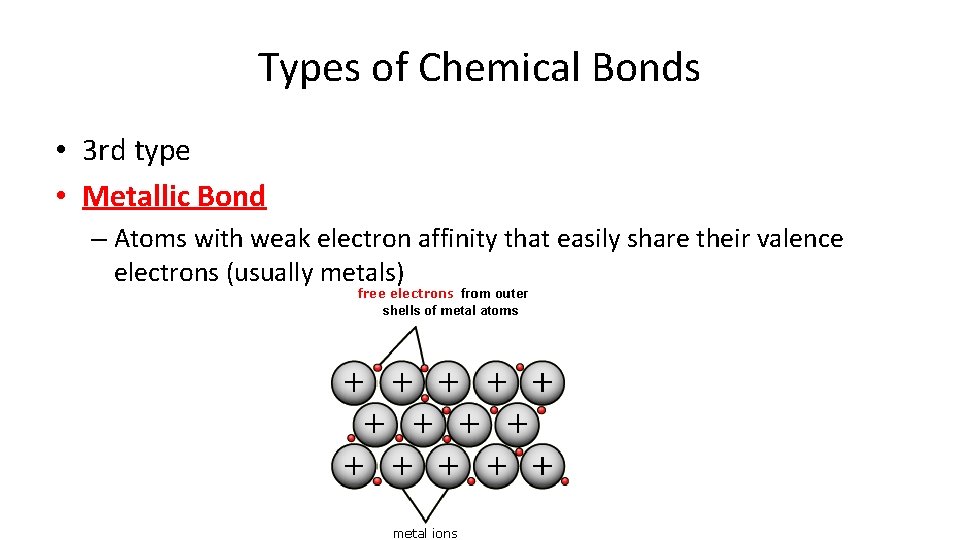 Types of Chemical Bonds

• 3rd type
• Metallic Bond
– Atoms with weak electron affinity that easily share their valence electrons (usually metals)

free electrons from outer shells of metal atoms

+ + + + +
+ + + +
+ + + + +

metal ions